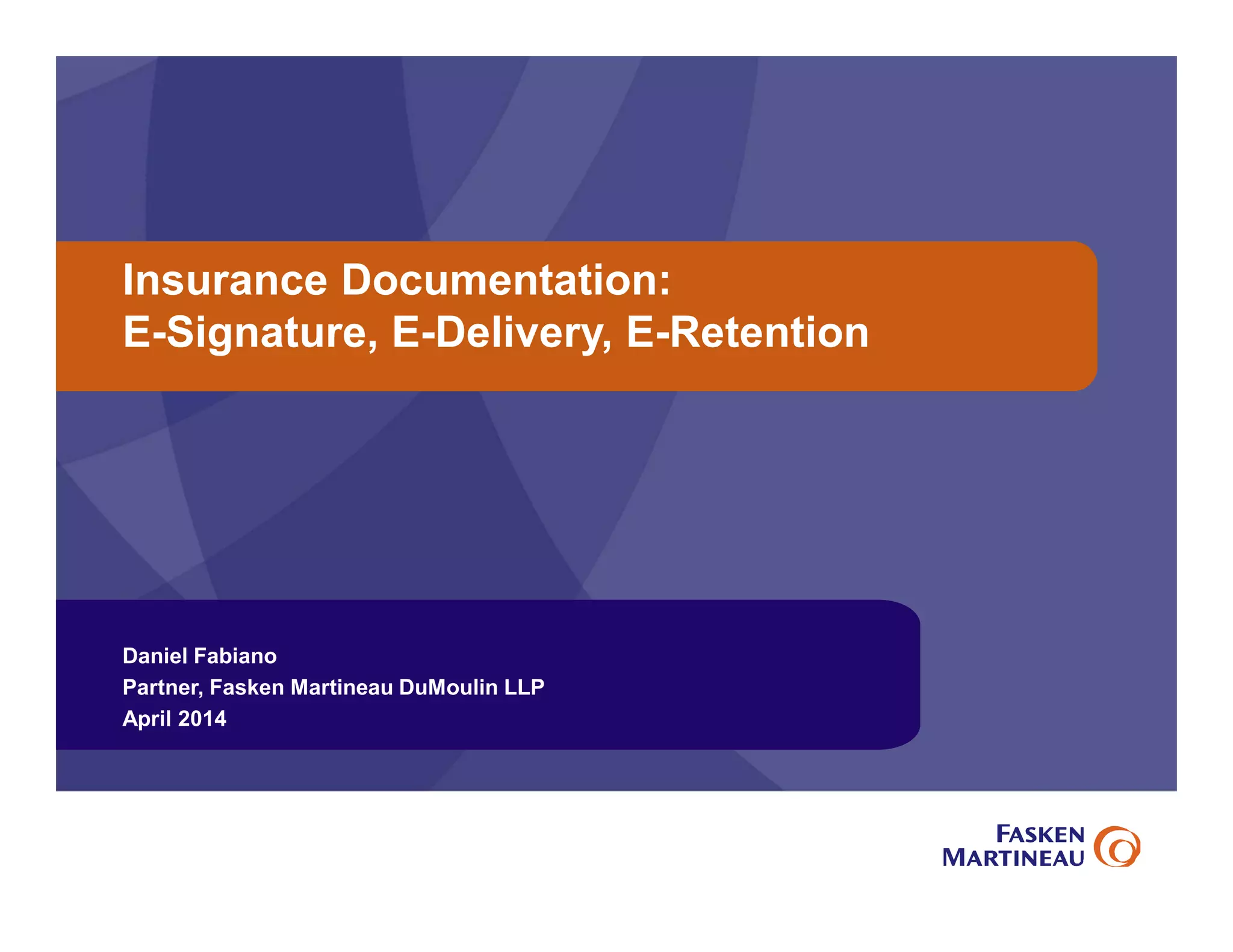 Insurance Documentation:
E-Signature, E-Delivery, E-Retention

Daniel Fabiano
Partner, Fasken Martineau DuMoulin LLP
April 2014

FASKEN
MARTINEAU